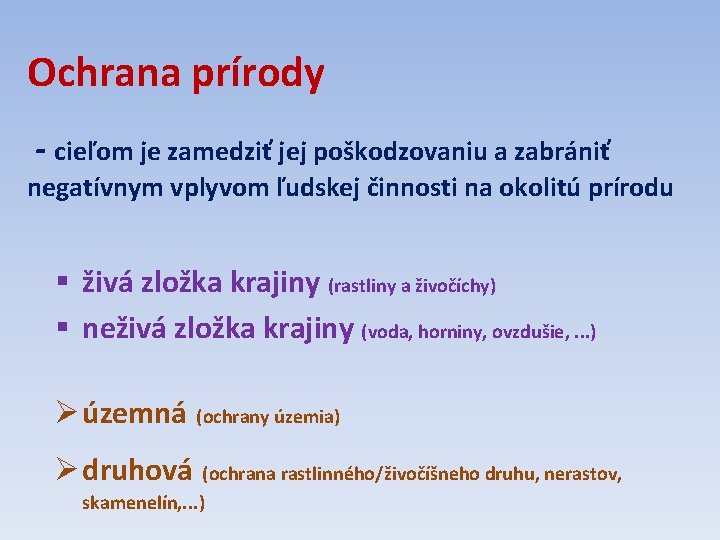 Ochrana prírody

- cieľom je zamedziť jej poškodzovaniu a zabrániť negatívnym vplyvom ľudskej činnosti na okolitú prírodu

▪ živá zložka krajiny (rastliny a živočíchy)
▪ neživá zložka krajiny (voda, horniny, ovzdušie, ...)

➢ územná (ochrany územia)

➢ druhová (ochrana rastlinného/živočíšneho druhu, nerastov, skamenelín,...)